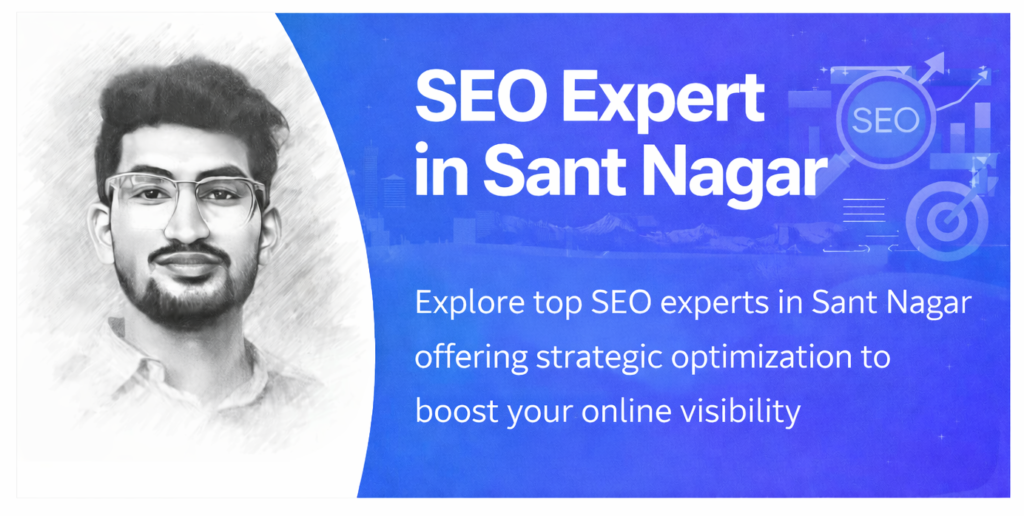 SEO Expert in Sant Nagar

SEO

Explore top SEO experts in Sant Nagar offering strategic optimization to boost your online visibility